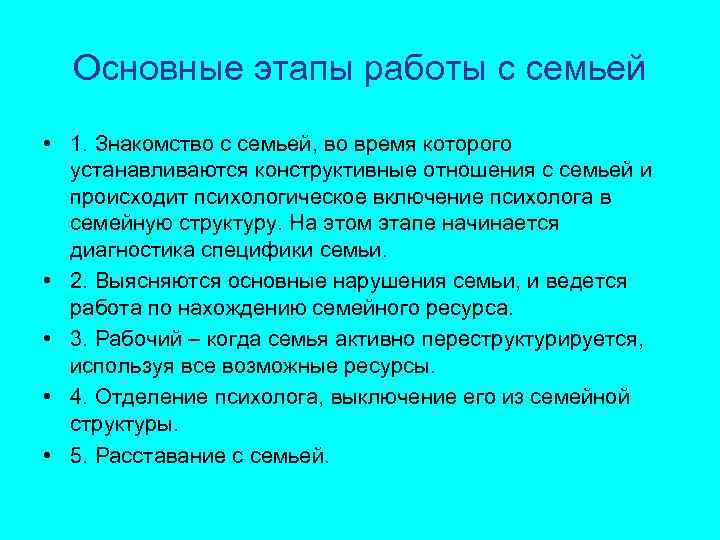 Основные этапы работы с семьей

• 1. Знакомство с семьей, во время которого устанавливаются конструктивные отношения с семьей и происходит психологическое включение психолога в семейную структуру. На этом этапе начинается диагностика специфики семьи.
• 2. Выясняются основные нарушения семьи, и ведется работа по нахождению семейного ресурса.
• 3. Рабочий – когда семья активно переструктурируется, используя все возможные ресурсы.
• 4. Отделение психолога, выключение его из семейной структуры.
• 5. Расставание с семьей.